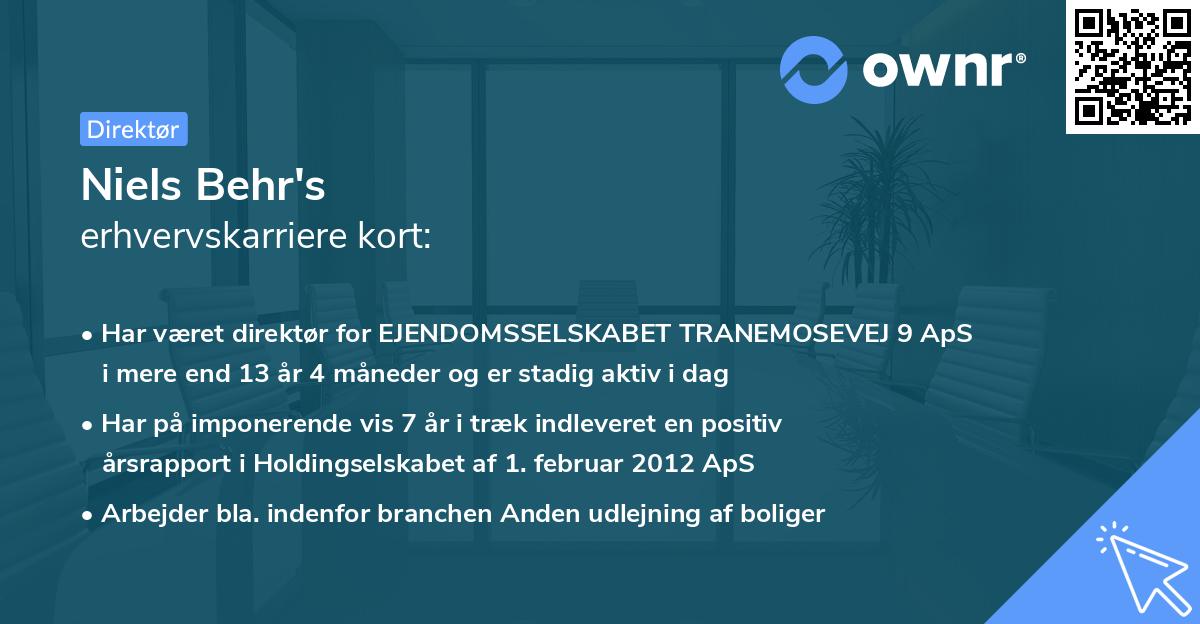 ownr®

Direktør

Niels Behr's
erhvervskarriere kort:

• Har været direktør for EJENDOMSSELSKABET TRANEMOSEVEJ 9 ApS i mere end 13 år 4 måneder og er stadig aktiv i dag

• Har på imponerende vis 7 år i træk indleveret en positiv årsrapport i Holdingselskabet af 1. februar 2012 ApS

• Arbejder bla. indenfor branchen Anden udlejning af boliger